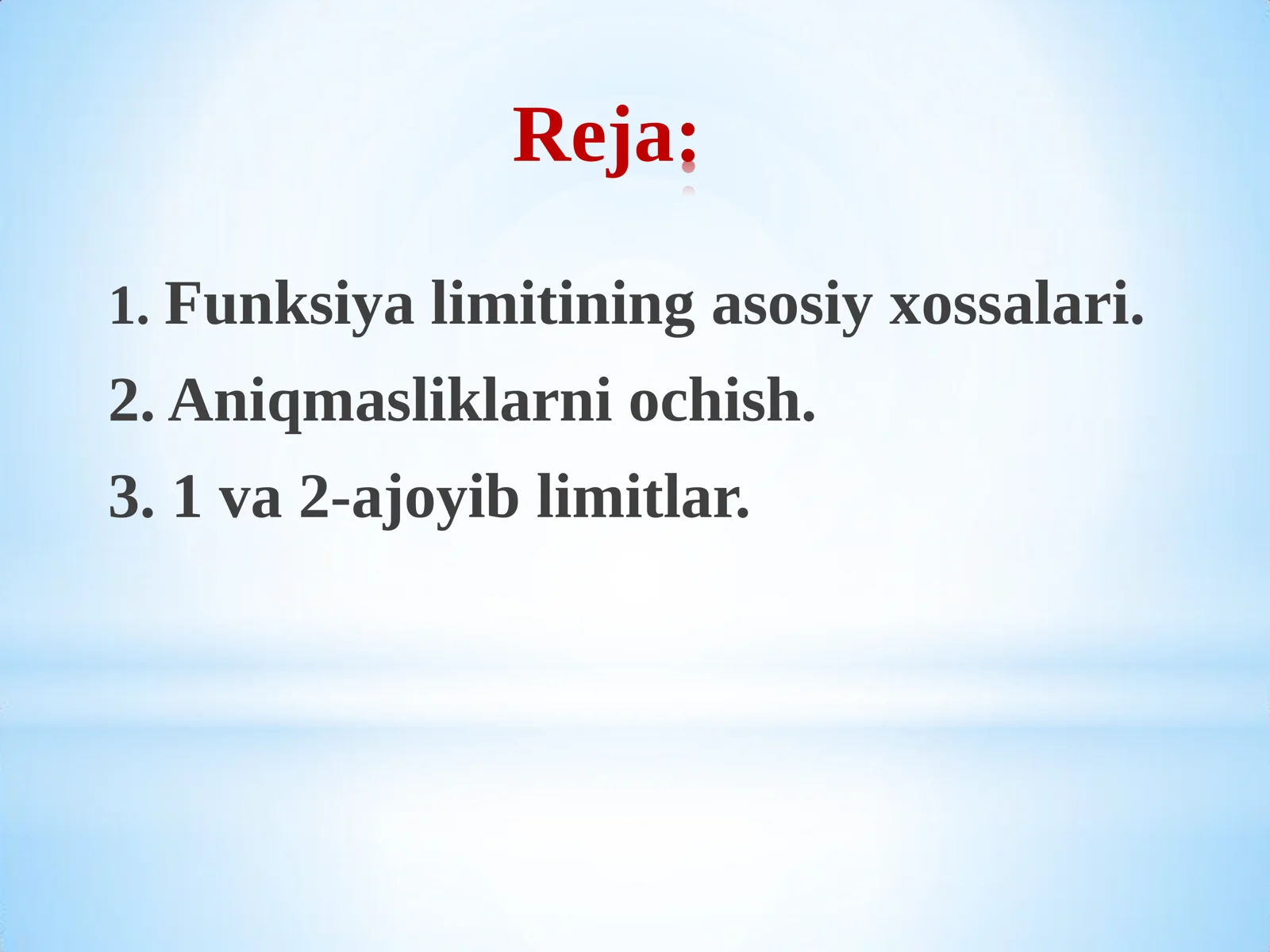 Reja:

1. Funksiya limitining asosiy xossalari.
2. Aniqmasliklarni ochish.
3. 1 va 2-ajoyib limitlar.